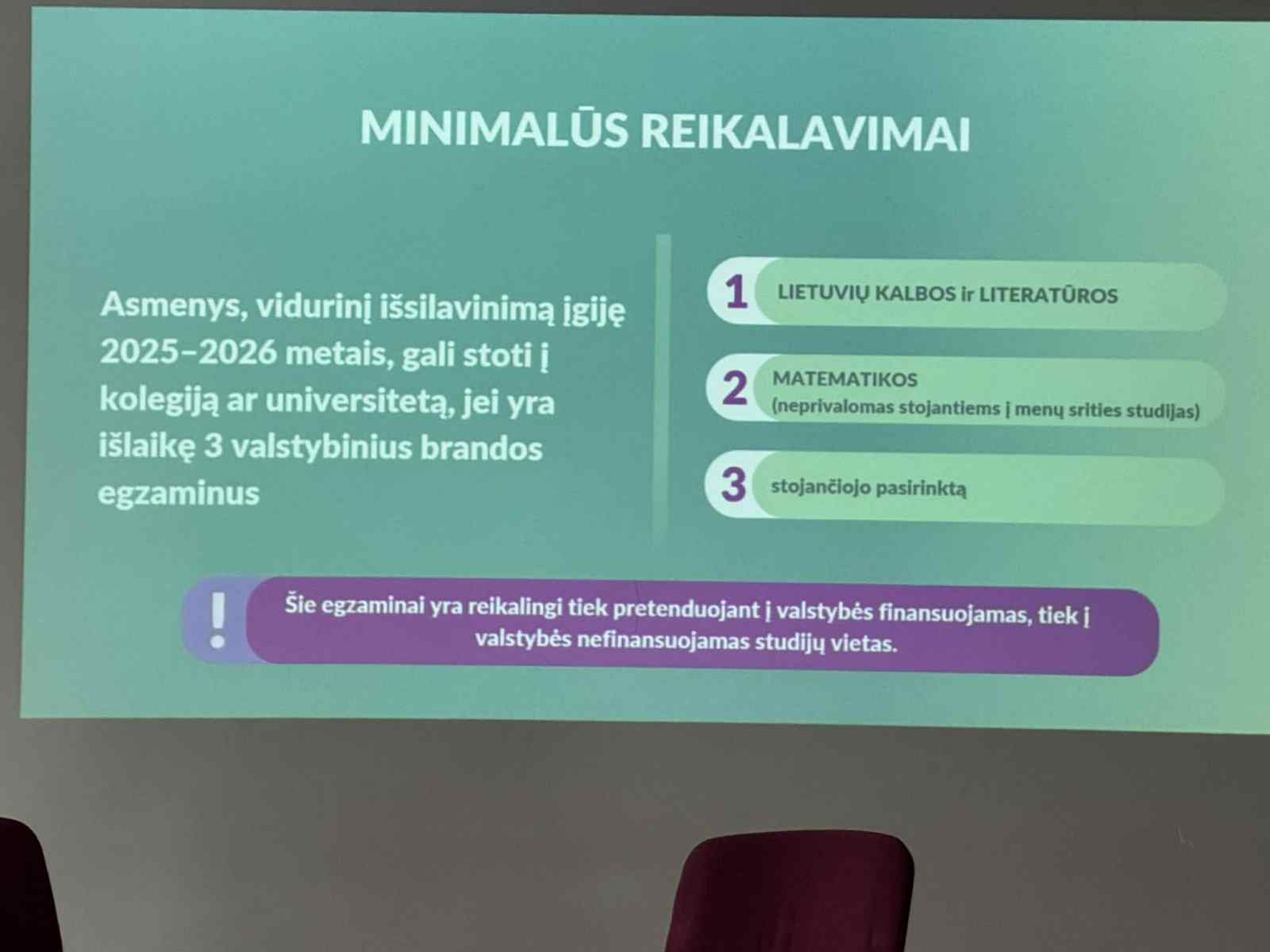 MINIMALŪS REIKALAVIMAI

Asmenys, vidurinį išsilavinimą įgiję 2025–2026 metais, gali stoti į kolegiją ar universitetą, jei yra išlaikę 3 valstybinius brandos egzaminus

1 LIETUVIŲ KALBOS ir LITERATŪROS

2 MATEMATIKOS (neprivalomas stojantiems į menų srities studijas)

3 stojančiojo pasirinktą

!

Šie egzaminai yra reikalingi tiek pretenduojant į valstybės finansuojamas, tiek į valstybės nefinansuojamas studijų vietas.